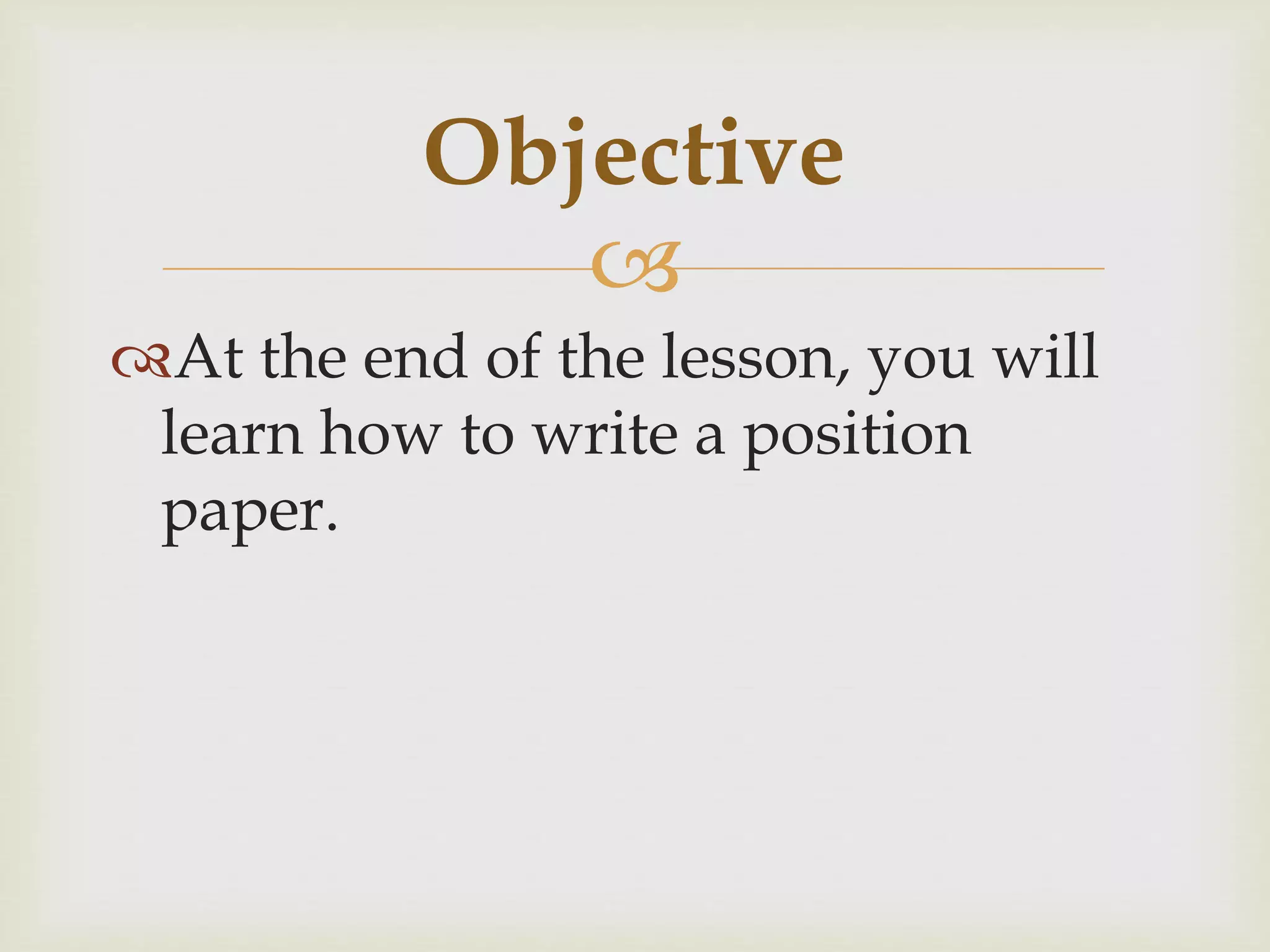 Objective

At the end of the lesson, you will learn how to write a position paper.